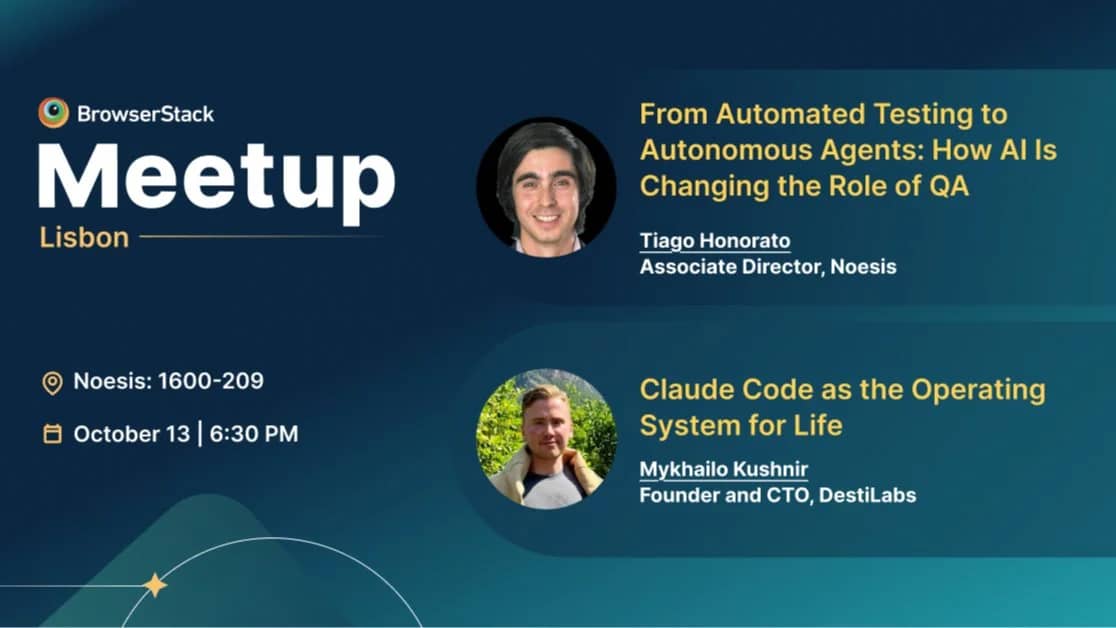 BrowserStack
Meetup
Lisbon

Noesis: 1600-209
October 13 | 6:30 PM

From Automated Testing to Autonomous Agents: How AI Is Changing the Role of QA

Tiago Honorato
Associate Director, Noesis

Claude Code as the Operating System for Life

Mykhailo Kushnir
Founder and CTO, DestiLabs